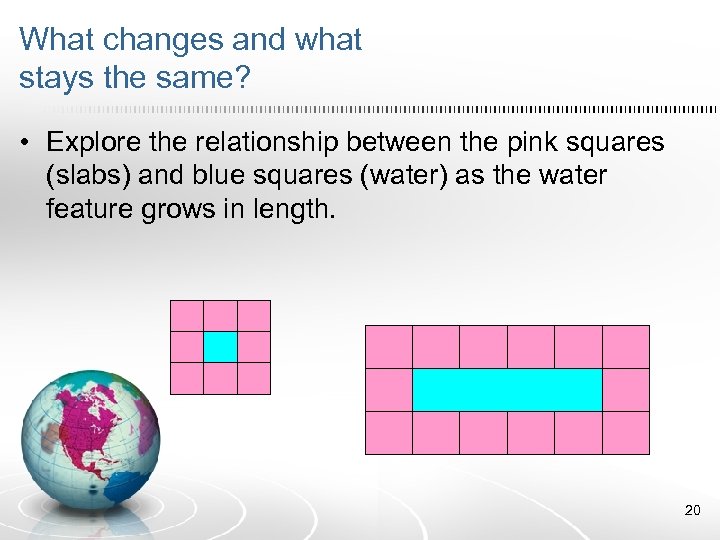 What changes and what stays the same?

• Explore the relationship between the pink squares (slabs) and blue squares (water) as the water feature grows in length.

20